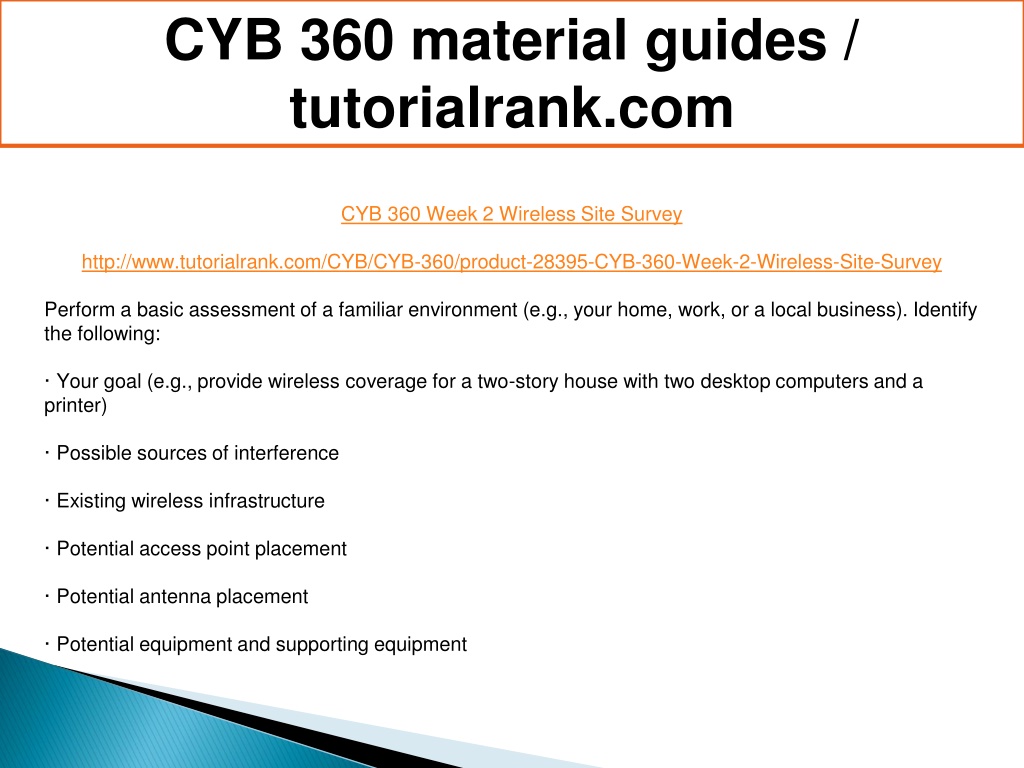 CYB 360 material guides / tutorialrank.com

CYB 360 Week 2 Wireless Site Survey

http://www.tutorialrank.com/CYB/CYB-360/product-28395-CYB-360-Week-2-Wireless-Site-Survey

Perform a basic assessment of a familiar environment (e.g., your home, work, or a local business). Identify the following:

· Your goal (e.g., provide wireless coverage for a two-story house with two desktop computers and a printer)

· Possible sources of interference

· Existing wireless infrastructure

· Potential access point placement

· Potential antenna placement

· Potential equipment and supporting equipment